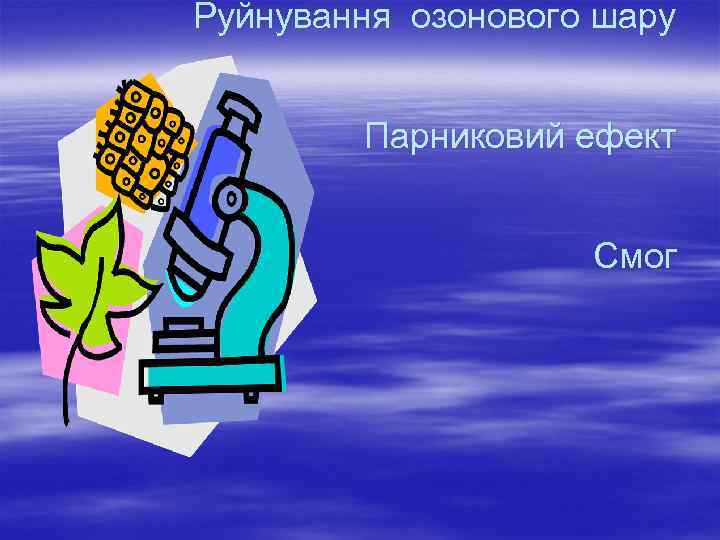 Руйнування озонового шару

Парниковий ефект

Смог